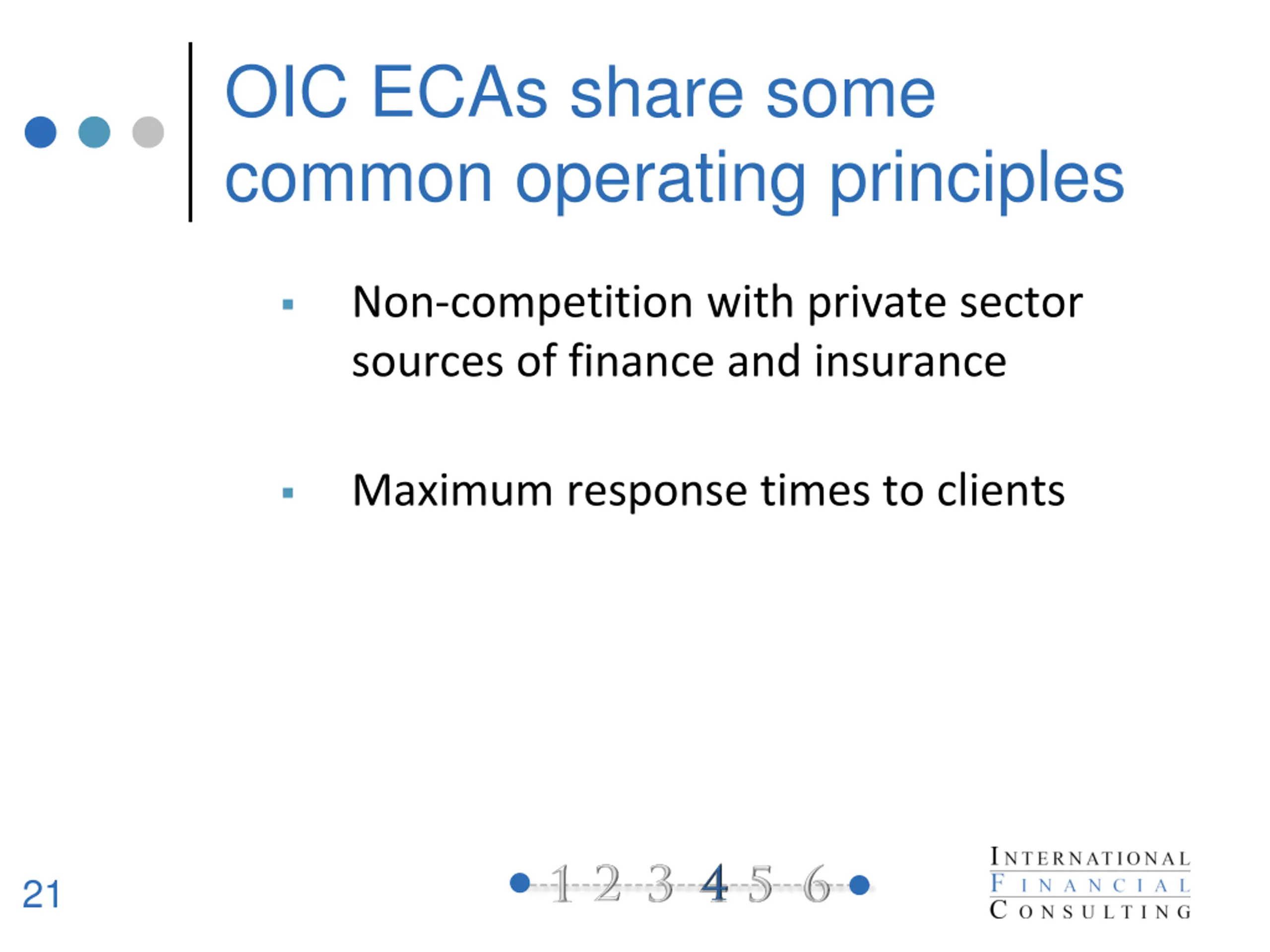 OIC ECAs share some common operating principles

▪ Non-competition with private sector sources of finance and insurance

▪ Maximum response times to clients

21

1 2 3 4 5 6

INTERNATIONAL
FINANCIAL
CONSULTING